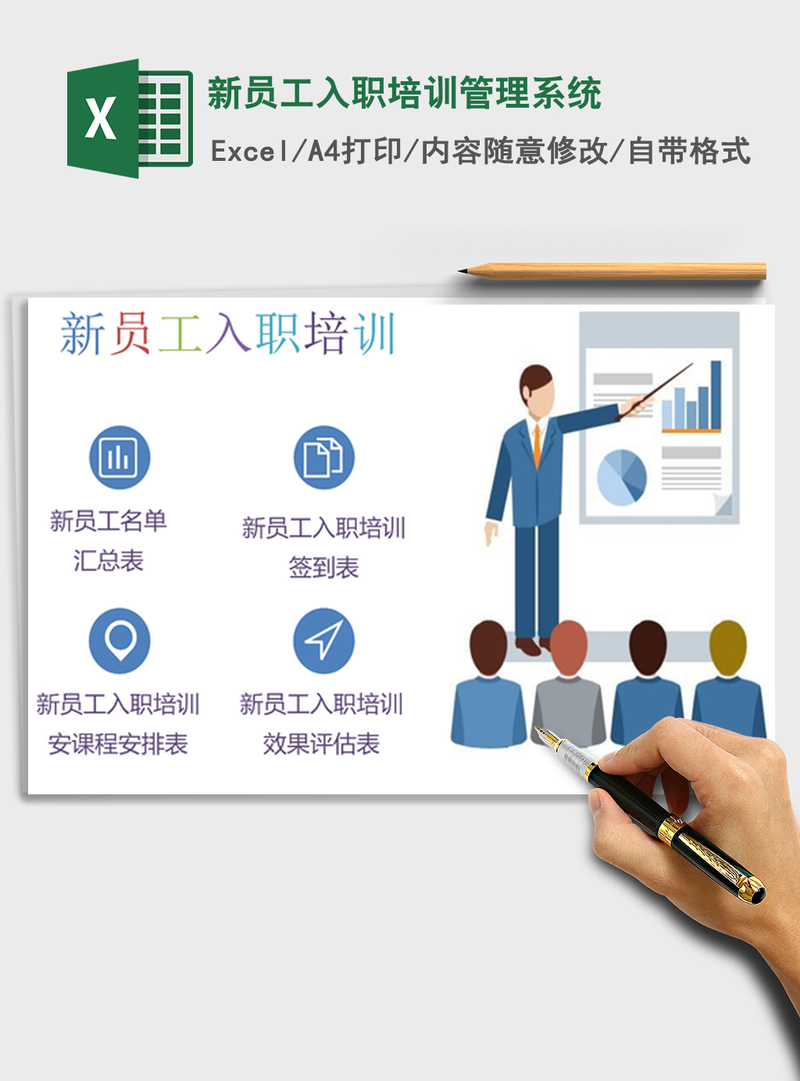 X

新员工入职培训管理系统

Excel/A4打印/内容随意修改/自带格式

新员工入职培训

新员工名单
汇总表

新员工入职培训
签到表

新员工入职培训
安课程安排表

新员工入职培训
效果评估表